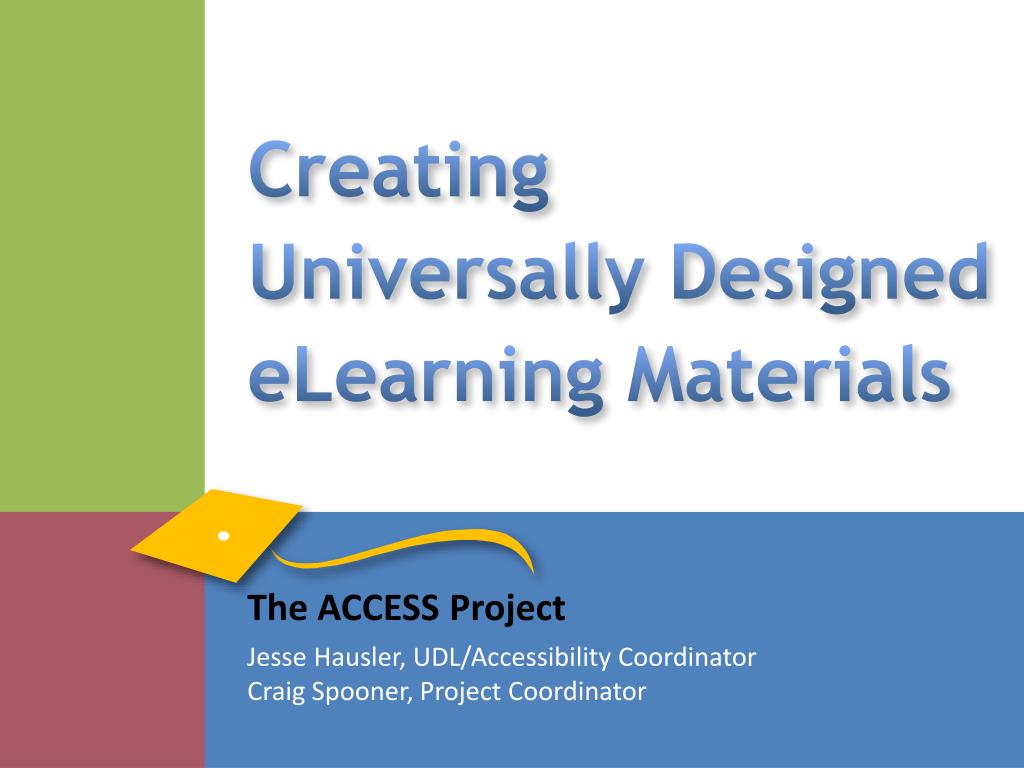 Creating Universally Designed eLearning Materials

The ACCESS Project

Jesse Hausler, UDL/Accessibility Coordinator
Craig Spooner, Project Coordinator